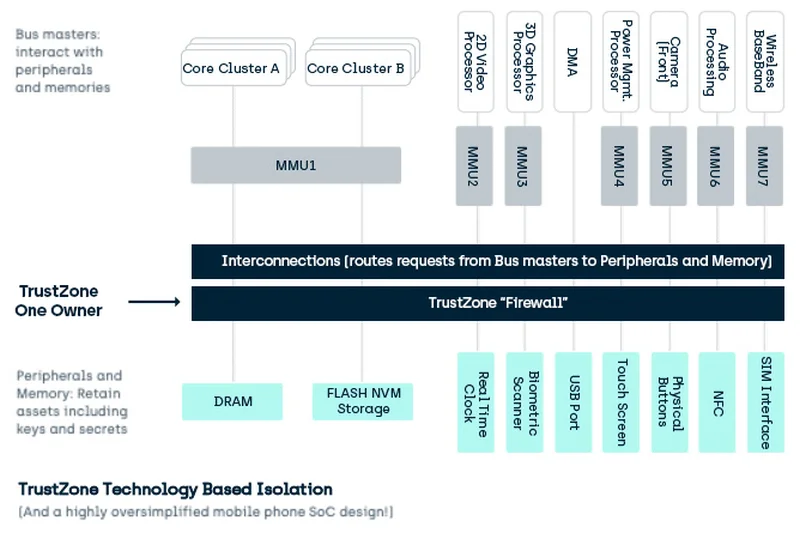 Bus masters: interact with peripherals and memories

Core Cluster A

Core Cluster B

2D Video Processor

3D Graphics Processor

DMA

Power Mgmt. Processor

Camera (Front)

Audio Processing

Wireless BaseBand

MMU1

MMU2

MMU3

MMU4

MMU5

MMU6

MMU7

Interconnections (routes requests from Bus masters to Peripherals and Memory)

TrustZone One Owner

TrustZone "Firewall"

Peripherals and Memory: Retain assets including keys and secrets

DRAM

FLASH NVM Storage

Real Time Clock

Biometric Scanner

USB Port

Touch Screen

Physical Buttons

NFC

SIM Interface

TrustZone Technology Based Isolation

(And a highly oversimplified mobile phone SoC design!)